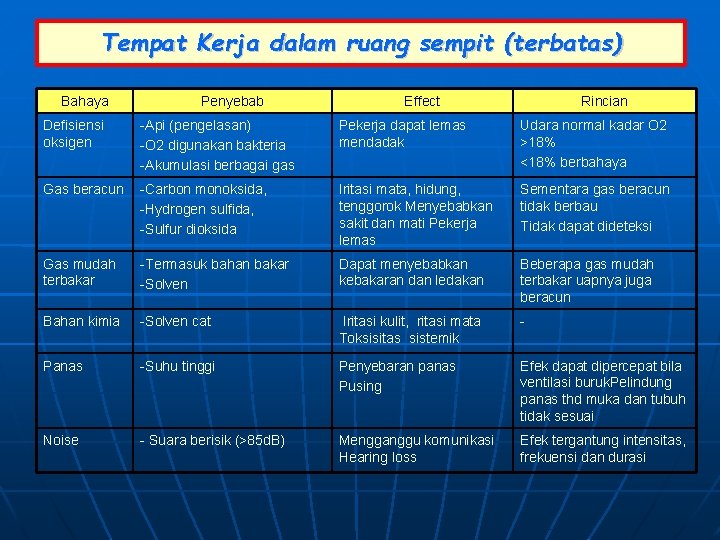 Tempat Kerja dalam ruang sempit (terbatas)

| Bahaya | Penyebab | Effect | Rincian |
|---|---|---|---|
| Defisiensi oksigen | -Api (pengelasan) -O2 digunakan bakteria -Akumulasi berbagai gas | Pekerja dapat lemas mendadak | Udara normal kadar O2 >18% <18% berbahaya |
| Gas beracun | -Carbon monoksida, -Hydrogen sulfida, -Sulfur dioksida | Iritasi mata, hidung, tenggorok Menyebabkan sakit dan mati Pekerja lemas | Sementara gas beracun tidak berbau Tidak dapat dideteksi |
| Gas mudah terbakar | -Termasuk bahan bakar -Solven | Dapat menyebabkan kebakaran dan ledakan | Beberapa gas mudah terbakar uapnya juga beracun |
| Bahan kimia | -Solven cat | Iritasi kulit, ritasi mata Toksisitas sistemik | - |
| Panas | -Suhu tinggi | Penyebaran panas Pusing | Efek dapat dipercepat bila ventilasi burukPelindung panas thd muka dan tubuh tidak sesuai |
| Noise | - Suara berisik (>85dB) | Mengganggu komunikasi Hearing loss | Efek tergantung intensitas, frekuensi dan durasi |